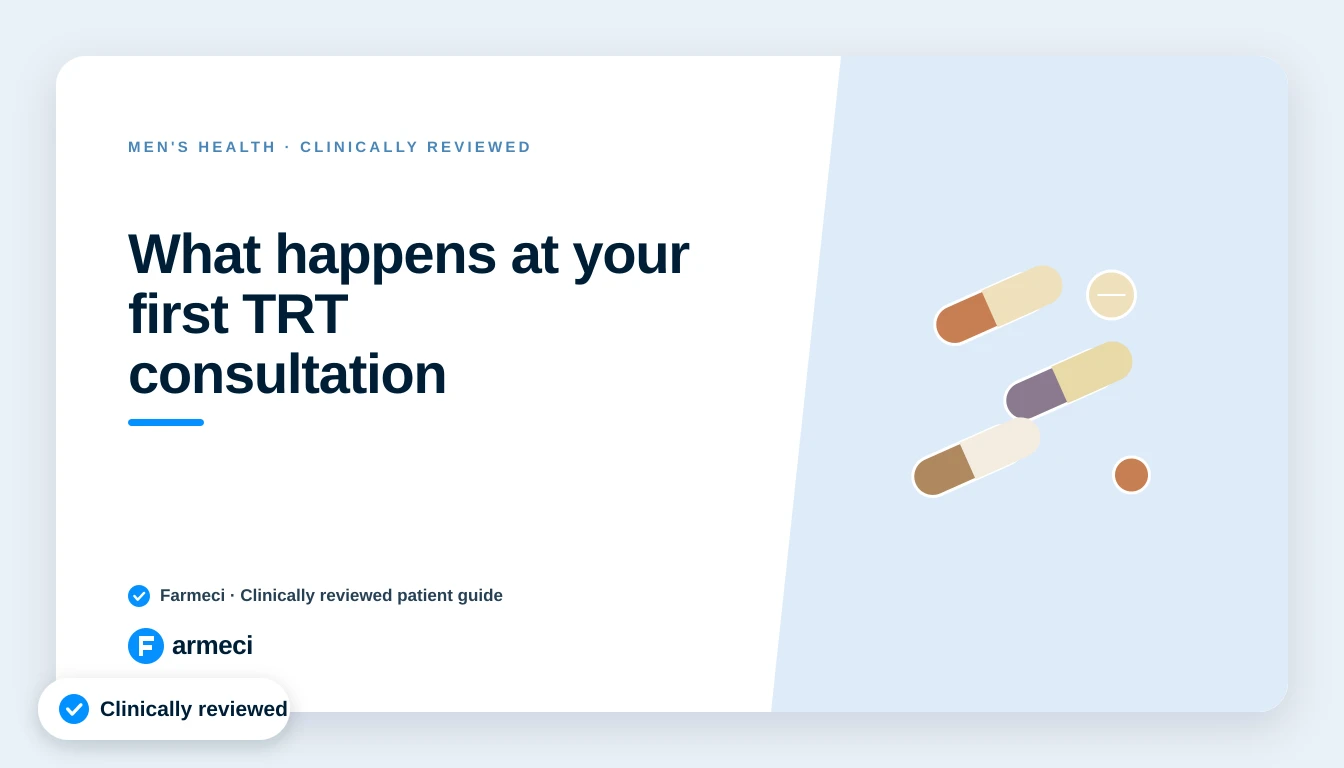 MEN'S HEALTH · CLINICALLY REVIEWED

What happens at your first TRT consultation

Farmeci · Clinically reviewed patient guide

Farmeci

Clinically reviewed